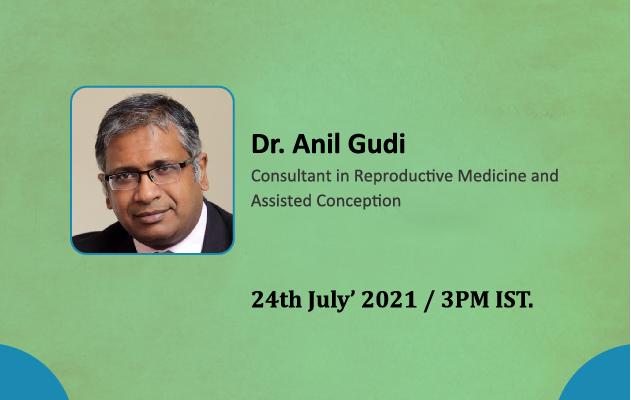 Dr. Anil Gudi

Consultant in Reproductive Medicine and Assisted Conception

24th July' 2021 / 3PM IST.